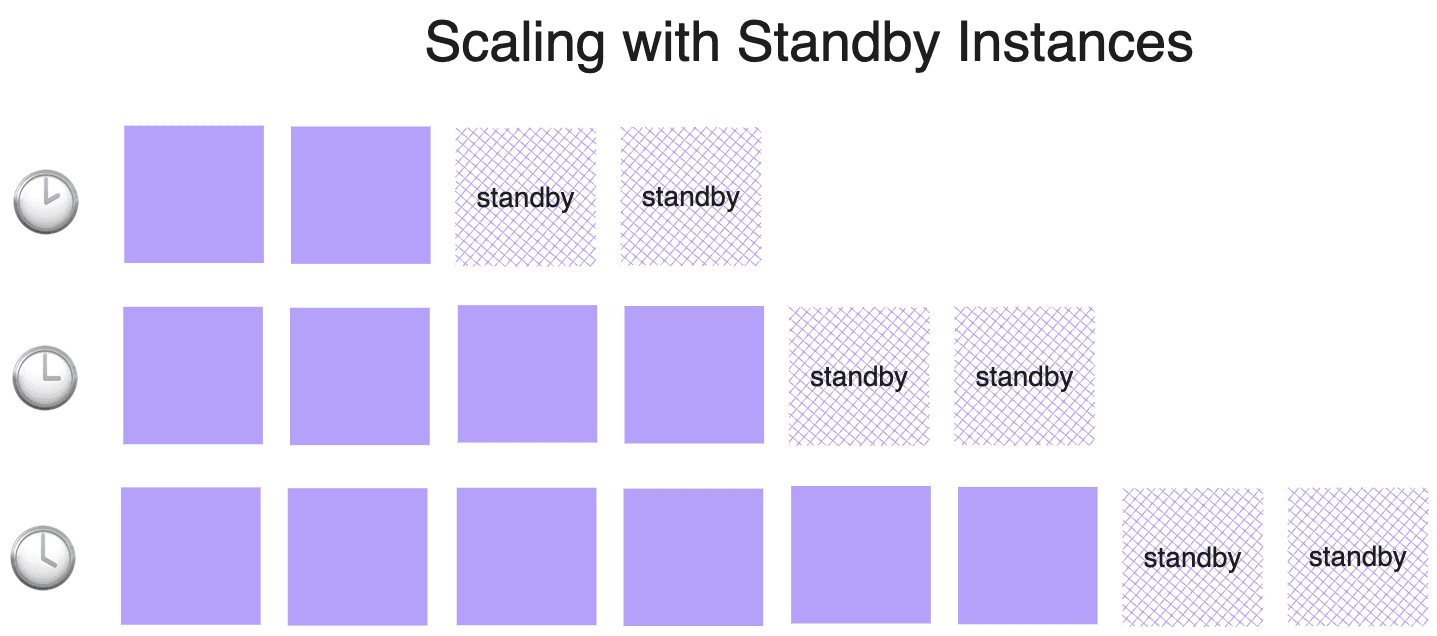 Scaling with Standby Instances

standby standby

standby standby

standby standby